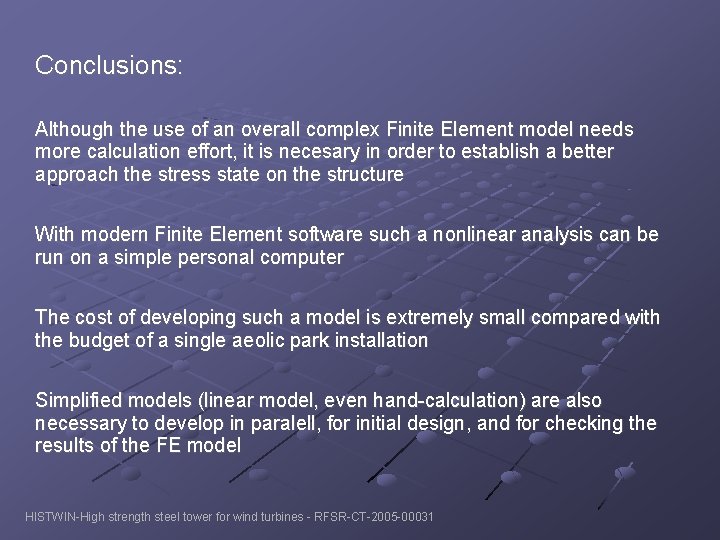 Conclusions:

Although the use of an overall complex Finite Element model needs more calculation effort, it is necesary in order to establish a better approach the stress state on the structure

With modern Finite Element software such a nonlinear analysis can be run on a simple personal computer

The cost of developing such a model is extremely small compared with the budget of a single aeolic park installation

Simplified models (linear model, even hand-calculation) are also necessary to develop in paralell, for initial design, and for checking the results of the FE model

HISTWIN-High strength steel tower for wind turbines - RFSR-CT-2005-00031